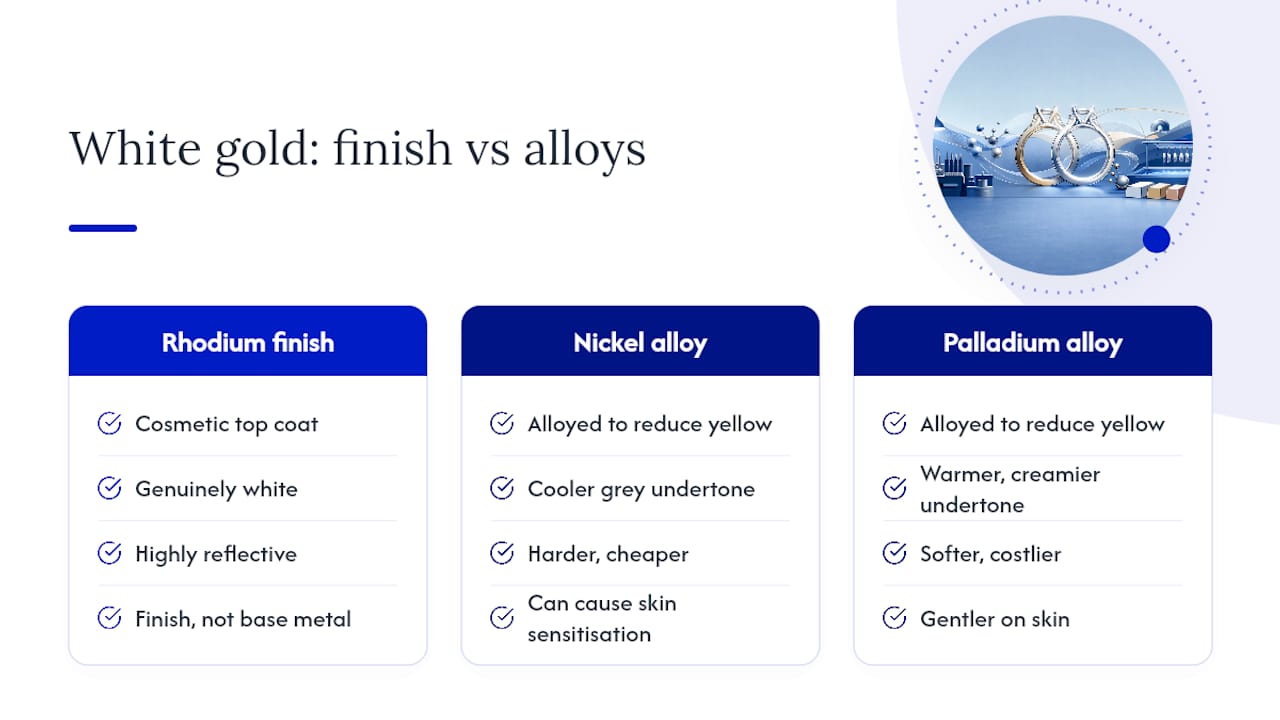 White gold: finish vs alloys

Rhodium finish

Cosmetic top coat

Genuinely white

Highly reflective

Finish, not base metal

Nickel alloy

Alloyed to reduce yellow

Cooler grey undertone

Harder, cheaper

Can cause skin sensitisation

Palladium alloy

Alloyed to reduce yellow

Warmer, creamier undertone

Softer, costlier

Gentler on skin